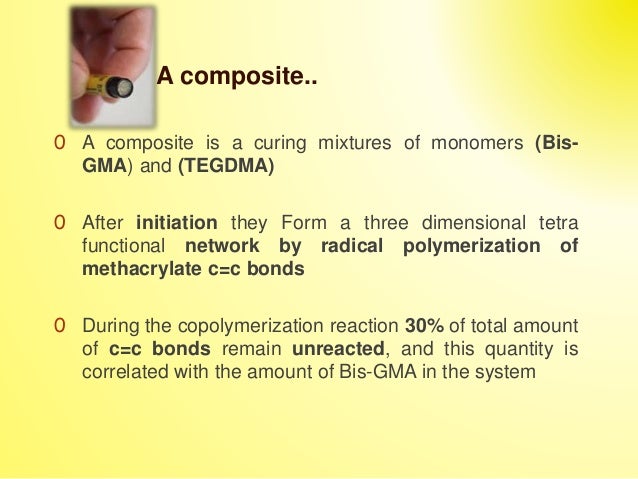 A composite..

O A composite is a curing mixtures of monomers (Bis-GMA) and (TEGDMA)

O After initiation they Form a three dimensional tetra functional network by radical polymerization of methacrylate c=c bonds

O During the copolymerization reaction 30% of total amount of c=c bonds remain unreacted, and this quantity is correlated with the amount of Bis-GMA in the system